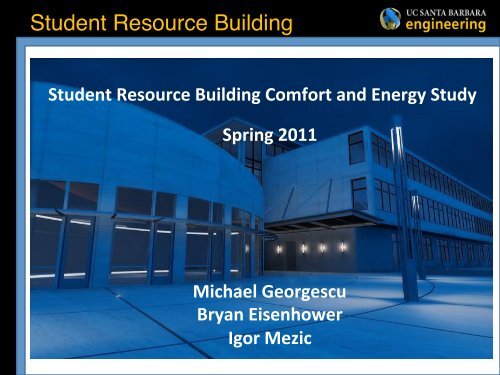 Student Resource Building

UC SANTA BARBARA
engineering

Student Resource Building Comfort and Energy Study

Spring 2011

Michael Georgescu
Bryan Eisenhower
Igor Mezic